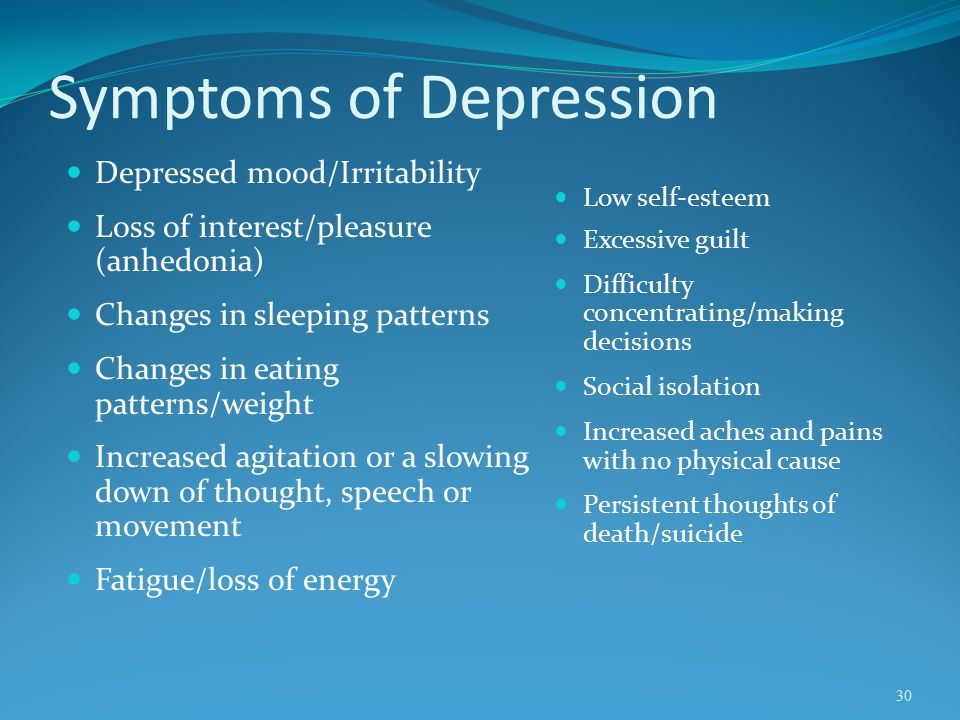 Symptoms of Depression

- Depressed mood/Irritability
- Loss of interest/pleasure (anhedonia)
- Changes in sleeping patterns
- Changes in eating patterns/weight
- Increased agitation or a slowing down of thought, speech or movement
- Fatigue/loss of energy

- Low self-esteem
- Excessive guilt
- Difficulty concentrating/making decisions
- Social isolation
- Increased aches and pains with no physical cause
- Persistent thoughts of death/suicide

30